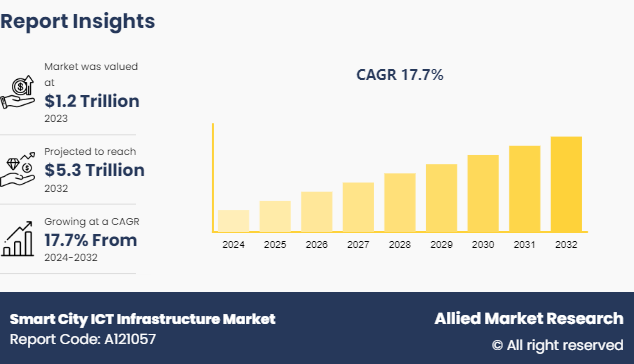 Report Insights

Market was valued at
$1.2 Trillion
2023

Projected to reach
$5.3 Trillion
2032

Growing at a CAGR
17.7% From
2024-2032

CAGR 17.7%

2024 2025 2026 2027 2028 2029 2030 2031 2032

Smart City ICT Infrastructure Market
Report Code: A121057

Allied Market Research
© All right reserved